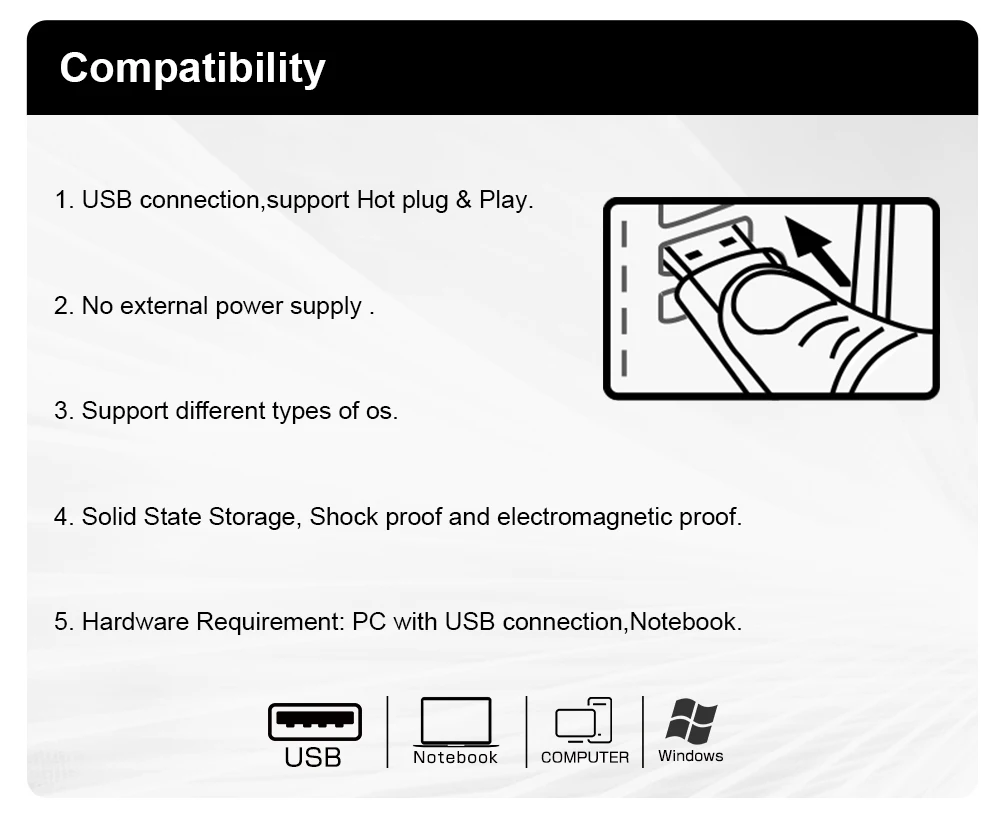 Compatibility

1. USB connection,support Hot plug & Play.

2. No external power supply .

3. Support different types of os.

4. Solid State Storage, Shock proof and electromagnetic proof.

5. Hardware Requirement: PC with USB connection,Notebook.

USB

Notebook

COMPUTER

Windows